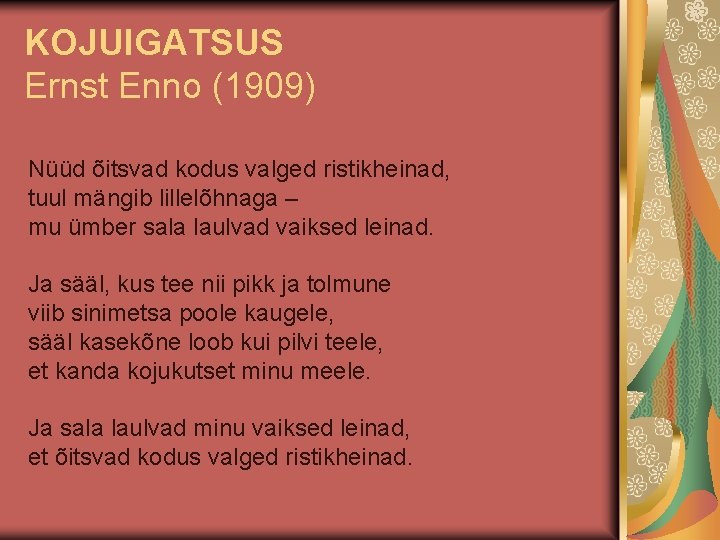 KOJUIGATSUS
Ernst Enno (1909)

Nüüd õitsvad kodus valged ristikheinad,
tuul mängib lillelõhnaga –
mu ümber sala laulvad vaiksed leinad.

Ja sääl, kus tee nii pikk ja tolmune
viib sinimetsa poole kaugele,
sääl kasekõne loob kui pilvi teele,
et kanda kojukutset minu meele.

Ja sala laulvad minu vaiksed leinad,
et õitsvad kodus valged ristikheinad.